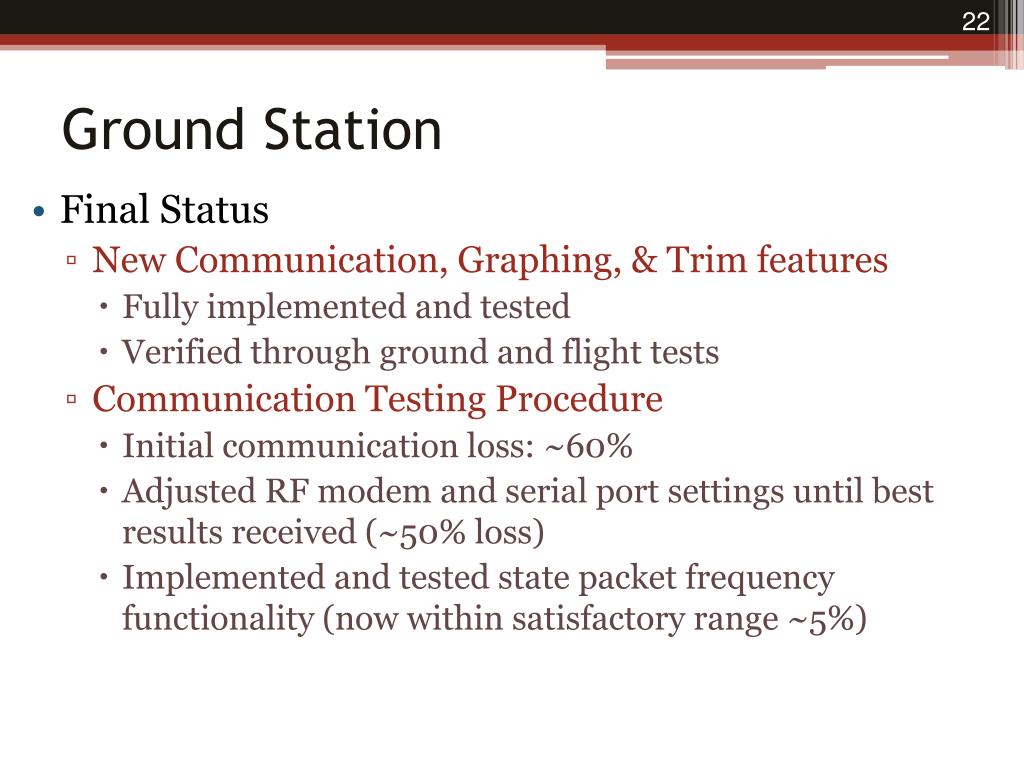 22

Ground Station

• Final Status
▫ New Communication, Graphing, & Trim features
• Fully implemented and tested
• Verified through ground and flight tests
▫ Communication Testing Procedure
• Initial communication loss: ~60%
• Adjusted RF modem and serial port settings until best results received (~50% loss)
• Implemented and tested state packet frequency functionality (now within satisfactory range ~5%)